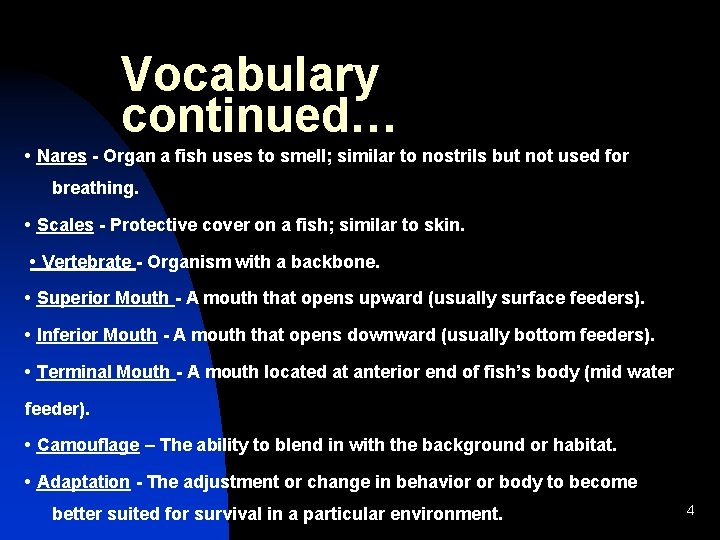 Vocabulary continued…

• Nares - Organ a fish uses to smell; similar to nostrils but not used for breathing.

• Scales - Protective cover on a fish; similar to skin.

• Vertebrate - Organism with a backbone.

• Superior Mouth - A mouth that opens upward (usually surface feeders).

• Inferior Mouth - A mouth that opens downward (usually bottom feeders).

• Terminal Mouth - A mouth located at anterior end of fish's body (mid water feeder).

• Camouflage – The ability to blend in with the background or habitat.

• Adaptation - The adjustment or change in behavior or body to become better suited for survival in a particular environment.

4